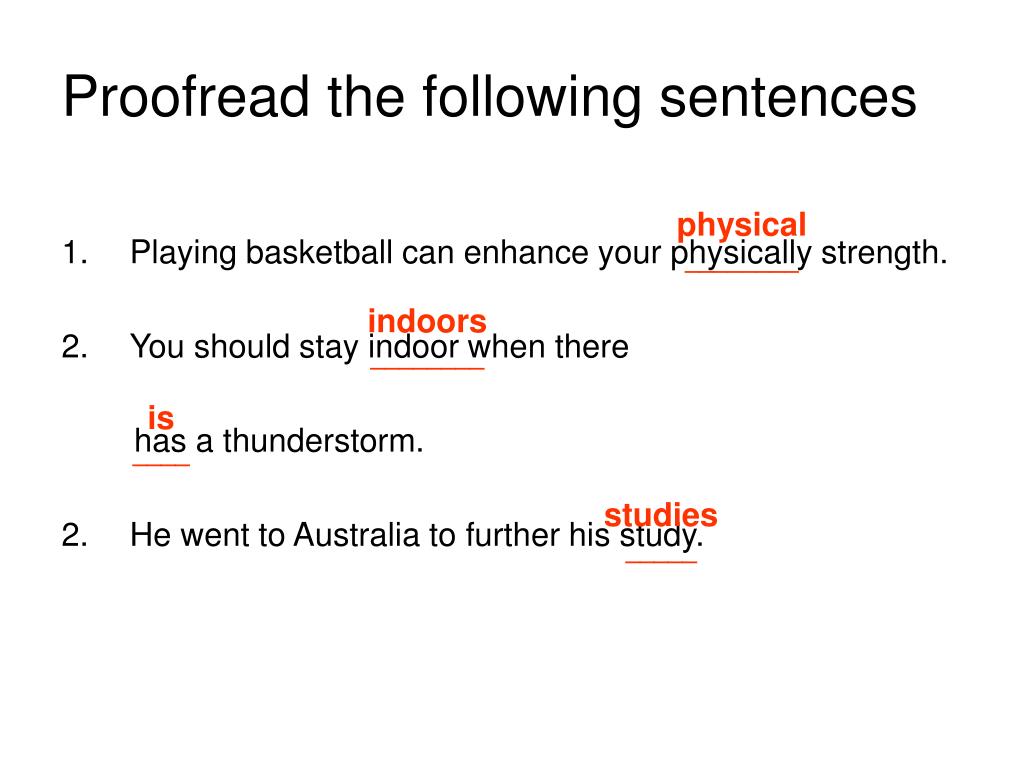 Proofread the following sentences

physical

1. Playing basketball can enhance your physically strength.

indoors

2. You should stay indoor when there

is

has a thunderstorm.

studies

2. He went to Australia to further his study.